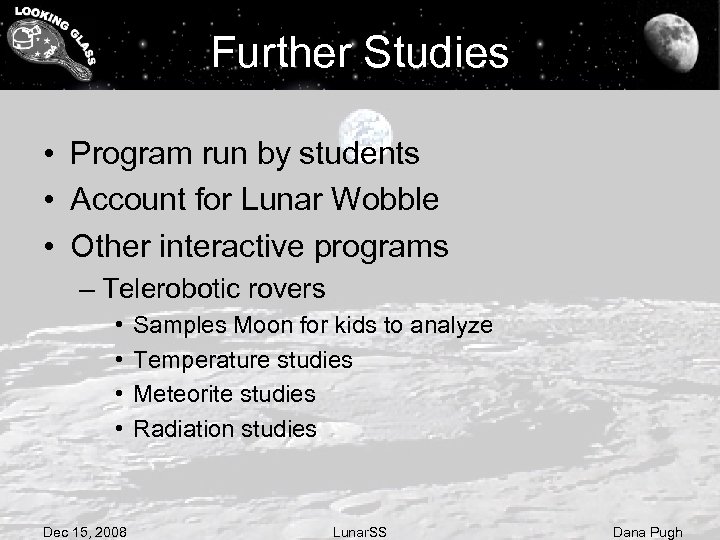 LOOKING GLASS

Further Studies

• Program run by students
• Account for Lunar Wobble
• Other interactive programs
– Telerobotic rovers
• Samples Moon for kids to analyze
• Temperature studies
• Meteorite studies
• Radiation studies

Dec 15, 2008 LunarSS Dana Pugh